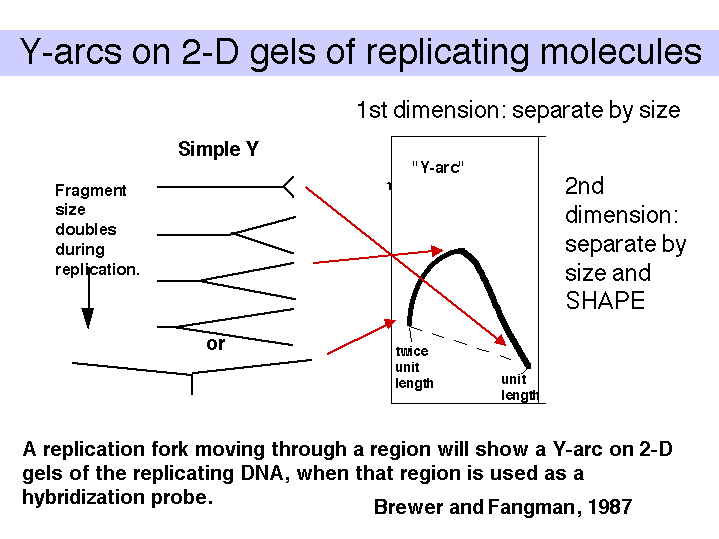 Y-arcs on 2-D gels of replicating molecules

1st dimension: separate by size

Simple Y

Fragment size doubles during replication.

or

"Y-arc"

twice unit length

unit length

2nd dimension: separate by size and SHAPE

A replication fork moving through a region will show a Y-arc on 2-D gels of the replicating DNA, when that region is used as a hybridization probe.

Brewer and Fangman, 1987